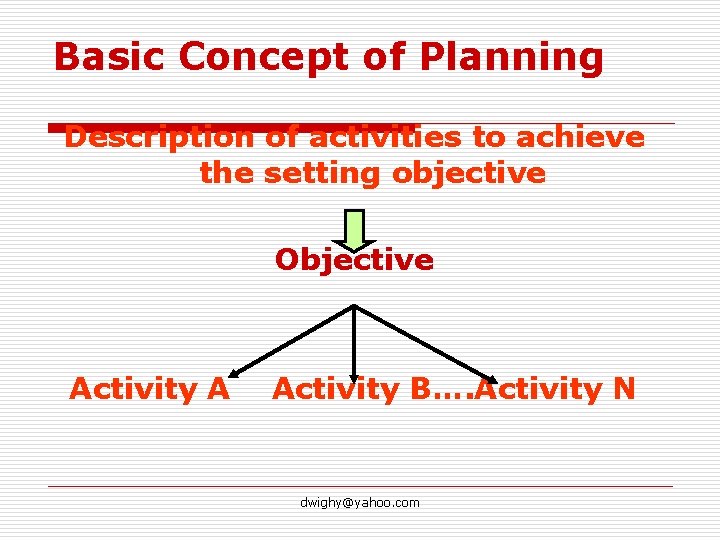 Basic Concept of Planning

Description of activities to achieve the setting objective

Objective

Activity A Activity B….Activity N

dwighy@yahoo.com